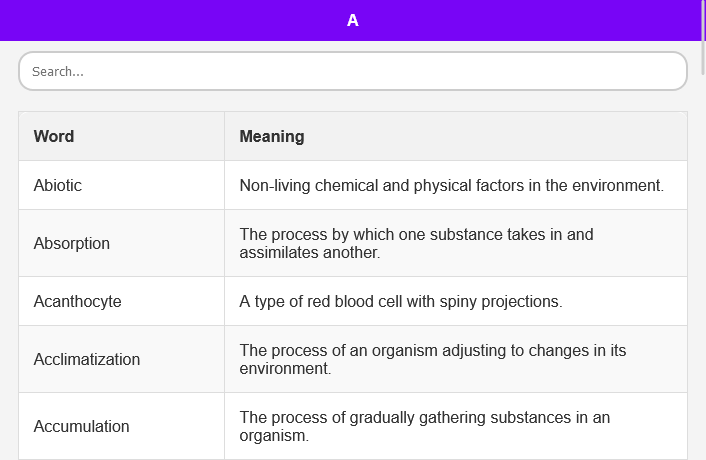 A

Search...

| Word | Meaning |
|---|---|
| Abiotic | Non-living chemical and physical factors in the environment. |
| Absorption | The process by which one substance takes in and assimilates another. |
| Acanthocyte | A type of red blood cell with spiny projections. |
| Acclimatization | The process of an organism adjusting to changes in its environment. |
| Accumulation | The process of gradually gathering substances in an organism. |